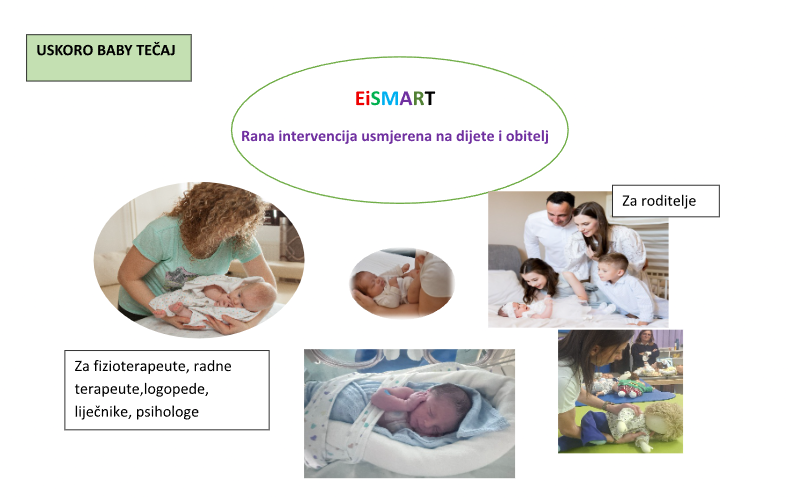 USKORO BABY TEČAJ

EiSMART

Rana intervencija usmjerena na dijete i obitelj

Za roditelje

Za fizioterapeute, radne terapeute,logopede, liječnike, psihologe